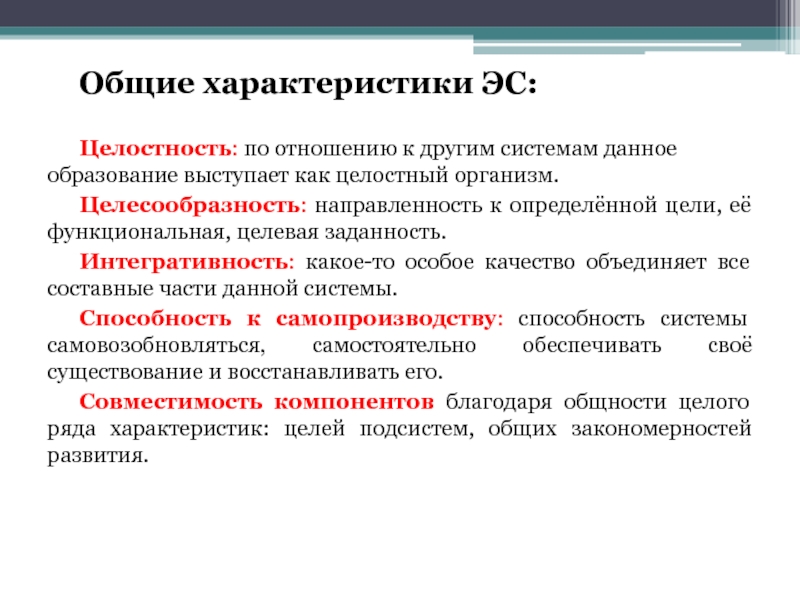 Общие характеристики ЭС:

Целостность: по отношению к другим системам данное образование выступает как целостный организм.

Целесообразность: направленность к определённой цели, её функциональная, целевая заданность.

Интегративность: какое-то особое качество объединяет все составные части данной системы.

Способность к самопроизводству: способность системы самовозобновляться, самостоятельно обеспечивать своё существование и восстанавливать его.

Совместимость компонентов благодаря общности целого ряда характеристик: целей подсистем, общих закономерностей развития.